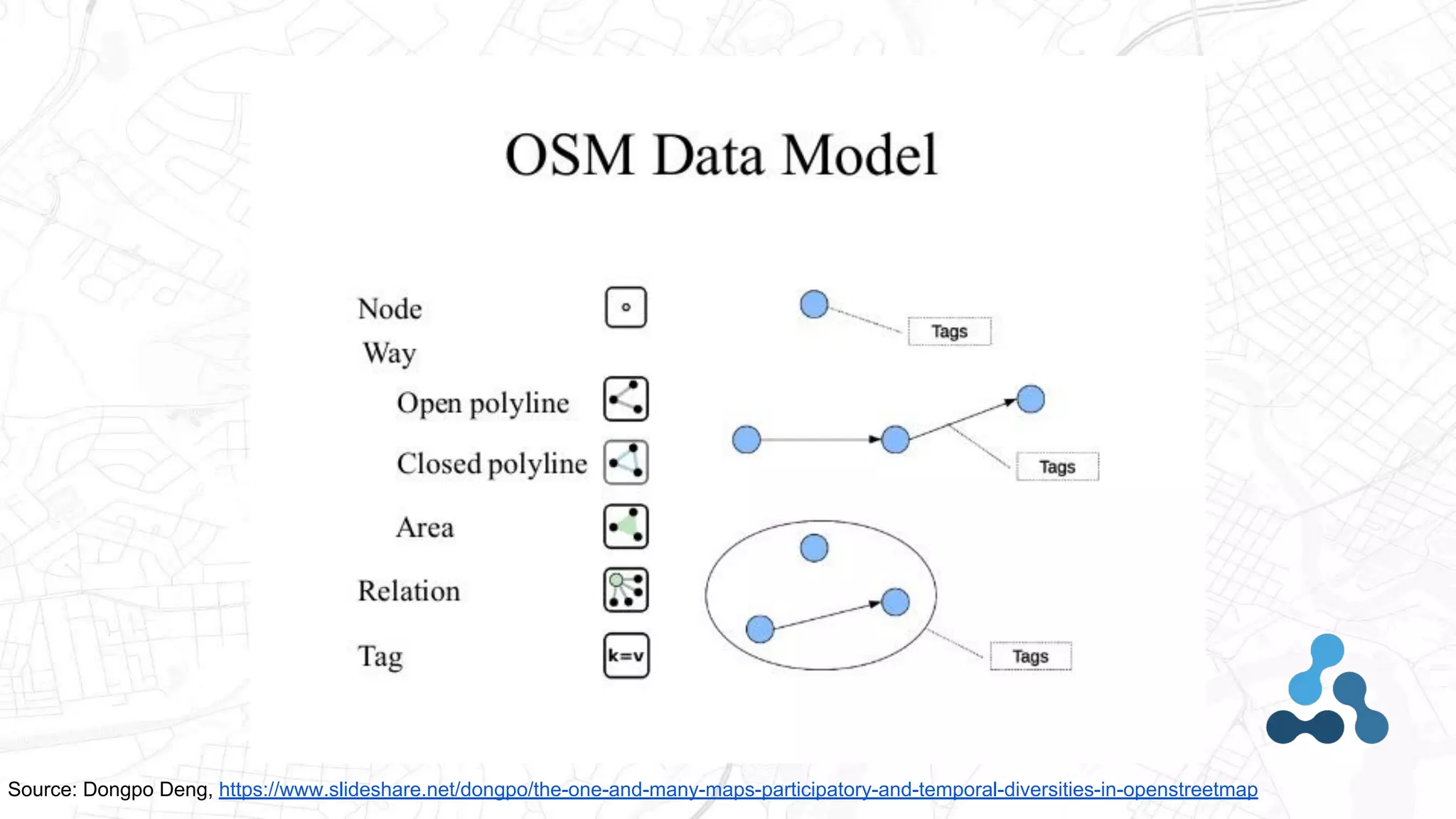 OSM Data Model

Node
Way
Open polyline
Closed polyline
Area
Relation
Tag

k=v

Tags
Tags
Tags

Source: Dongpo Deng, https://www.slideshare.net/dongpo/the-one-and-many-maps-participatory-and-temporal-diversities-in-openstreetmap